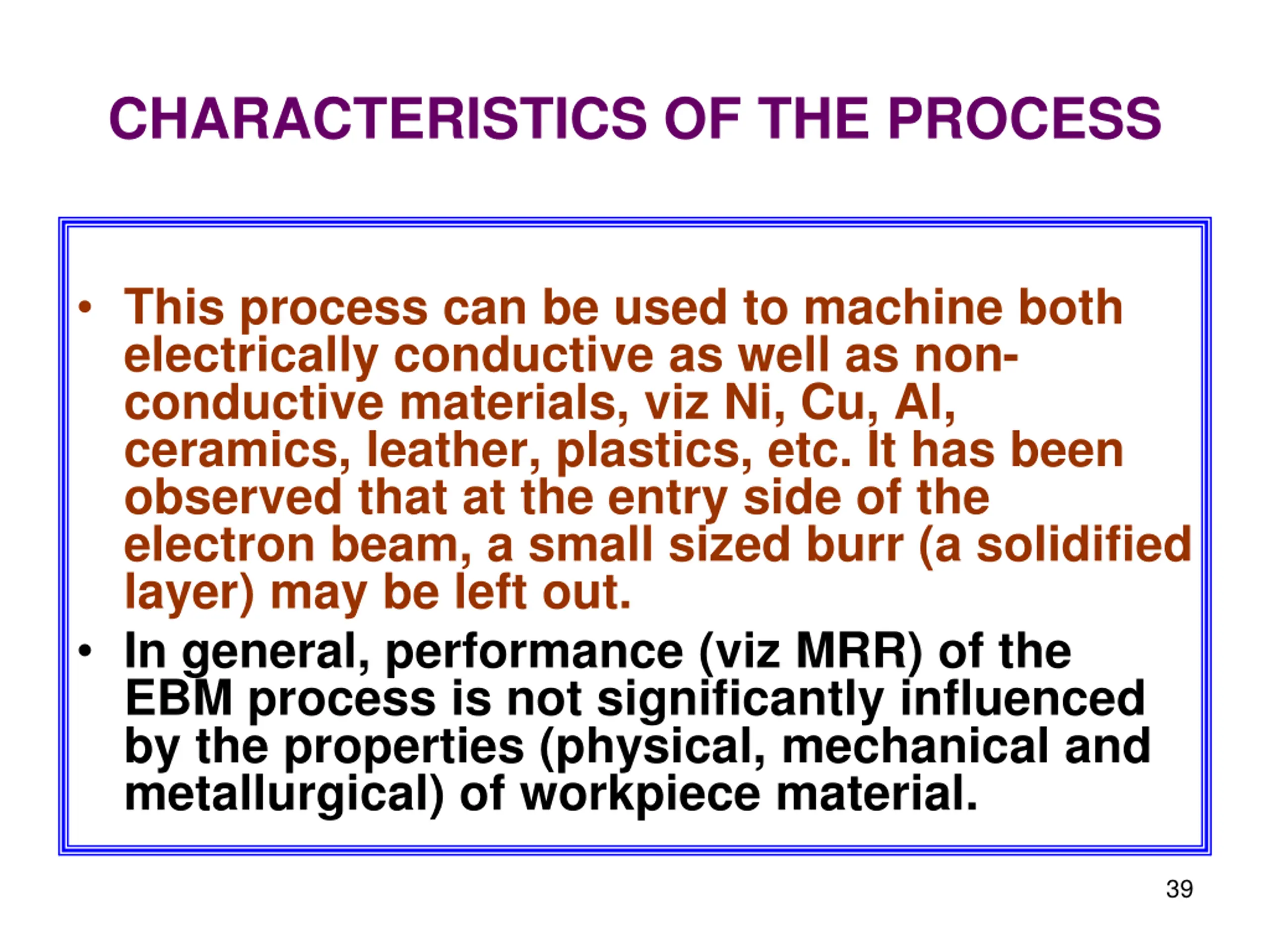 CHARACTERISTICS OF THE PROCESS

• This process can be used to machine both electrically conductive as well as non-conductive materials, viz Ni, Cu, Al, ceramics, leather, plastics, etc. It has been observed that at the entry side of the electron beam, a small sized burr (a solidified layer) may be left out.

• In general, performance (viz MRR) of the EBM process is not significantly influenced by the properties (physical, mechanical and metallurgical) of workpiece material.

39